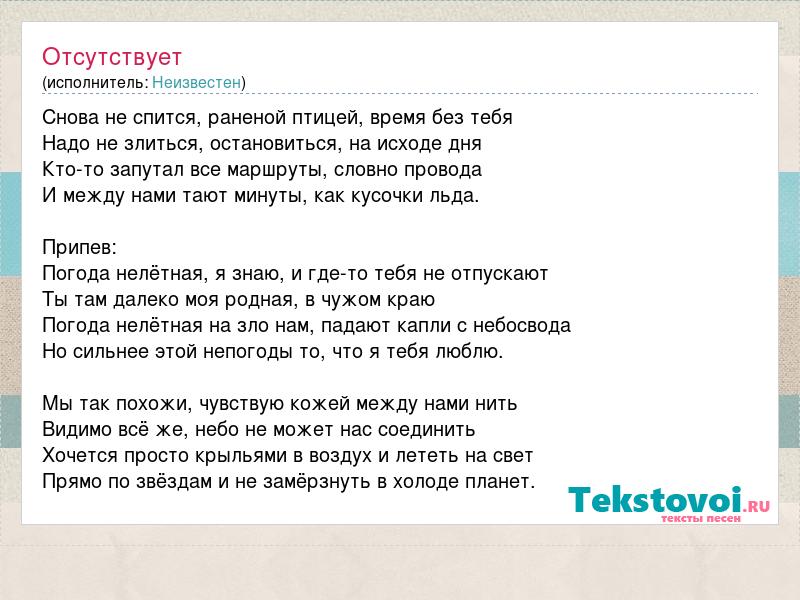 Отсутствует
(исполнитель: Неизвестен)

Снова не спится, раненой птицей, время без тебя
Надо не злиться, остановиться, на исходе дня
Кто-то запутал все маршруты, словно провода
И между нами тают минуты, как кусочки льда.

Припев:
Погода нелётная, я знаю, и где-то тебя не отпускают
Ты там далеко моя родная, в чужом краю
Погода нелётная на зло нам, падают капли с небосвода
Но сильнее этой непогоды то, что я тебя люблю.

Мы так похожи, чувствую кожей между нами нить
Видимо всё же, небо не может нас соединить
Хочется просто крыльями в воздух и лететь на свет
Прямо по звёздам и не замёрзнуть в холоде планет.

Tekstovoi.RU
тексты песен